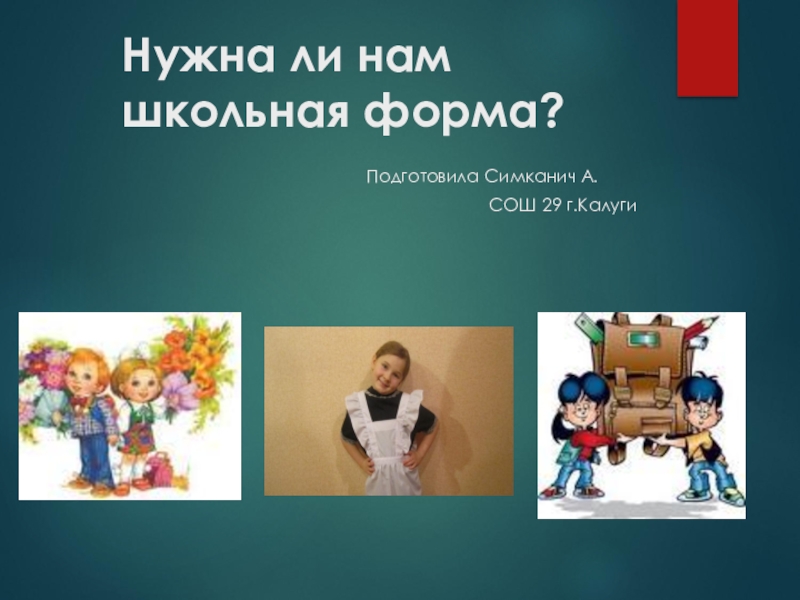 Нужна ли нам школьная форма?

Подготовила Симканич А.

СОШ 29 г.Калуги